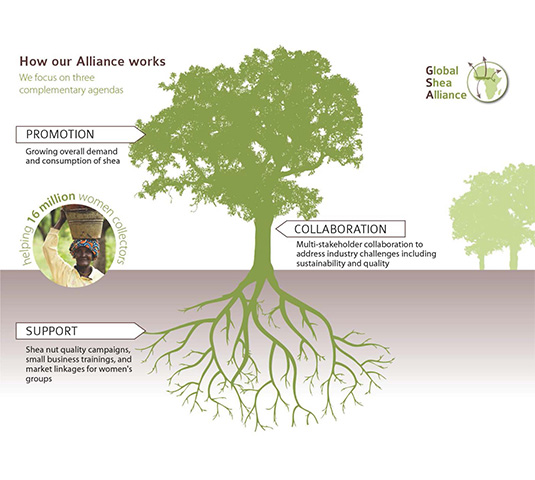 How our Alliance works

We focus on three complementary agendas

Global Shea Alliance

PROMOTION

Growing overall demand and consumption of shea

helping 16 million women collectors

COLLABORATION

Multi-stakeholder collaboration to address industry challenges including sustainability and quality

SUPPORT

Shea nut quality campaigns, small business trainings, and market linkages for women's groups